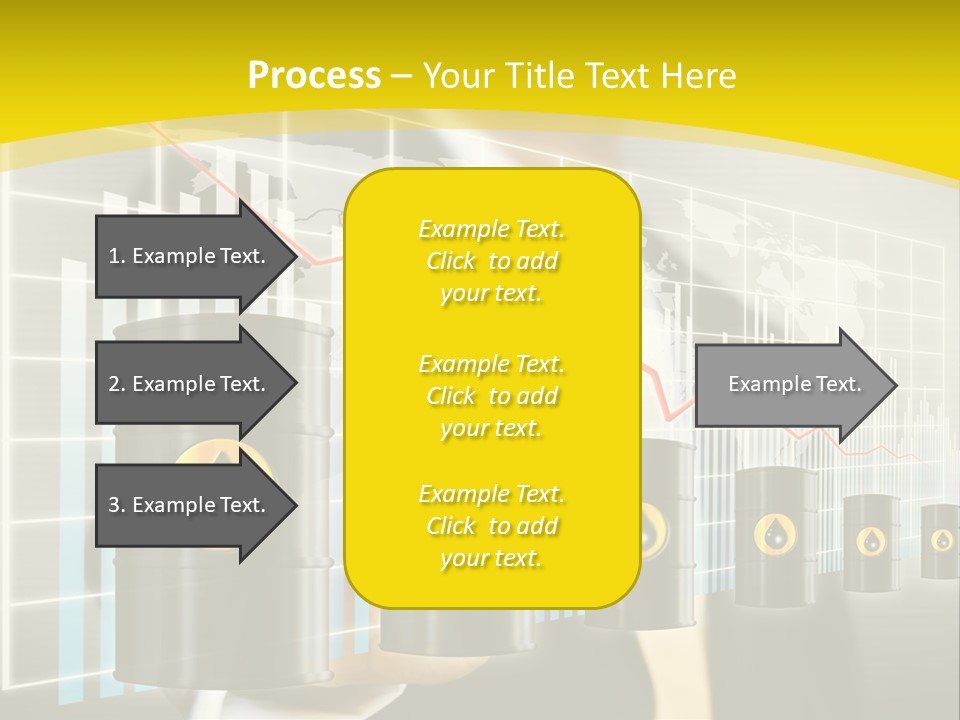 Process – Your Title Text Here

1. Example Text.

2. Example Text.

3. Example Text.

Example Text. Click to add your text.

Example Text. Click to add your text.

Example Text. Click to add your text.

Example Text.